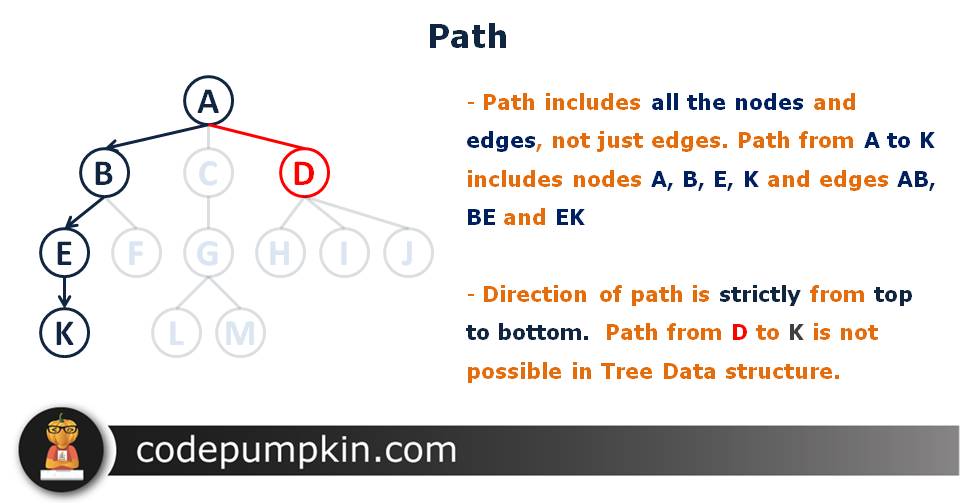 Path

A
B C D
E F G H I J
K L M

- Path includes all the nodes and edges, not just edges. Path from A to K includes nodes A, B, E, K and edges AB, BE and EK

- Direction of path is strictly from top to bottom. Path from D to K is not possible in Tree Data structure.

codepumpkin.com